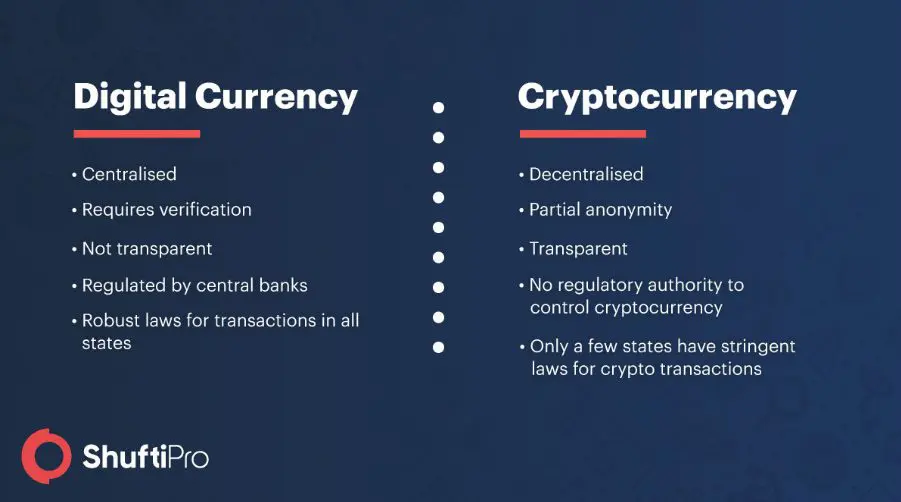 Digital Currency

• Centralised
• Requires verification
• Not transparent
• Regulated by central banks
• Robust laws for transactions in all states

Cryptocurrency

• Decentralised
• Partial anonymity
• Transparent
• No regulatory authority to control cryptocurrency
• Only a few states have stringent laws for crypto transactions

ShuftiPro